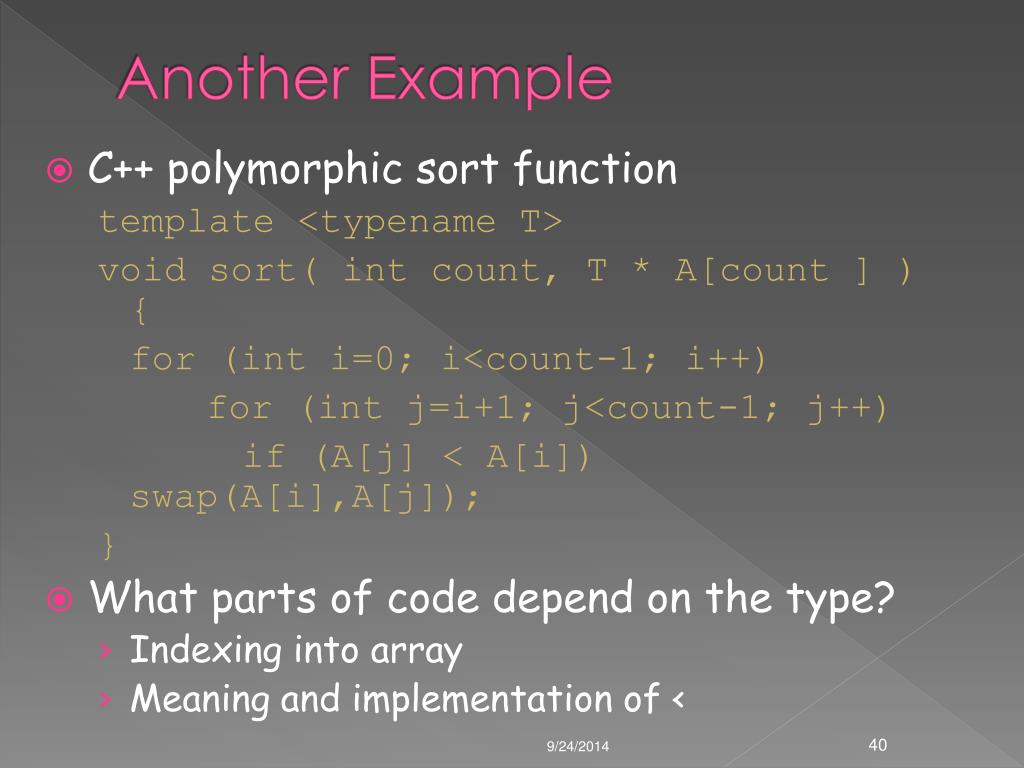 Another Example

C++ polymorphic sort function

template <typename T>
void sort( int count, T * A[count ] )
{
for (int i=0; i<count-1; i++)
for (int j=i+1; j<count-1; j++)
if (A[j] < A[i])
swap(A[i],A[j]);
}

What parts of code depend on the type?

› Indexing into array
› Meaning and implementation of <

9/24/2014

40